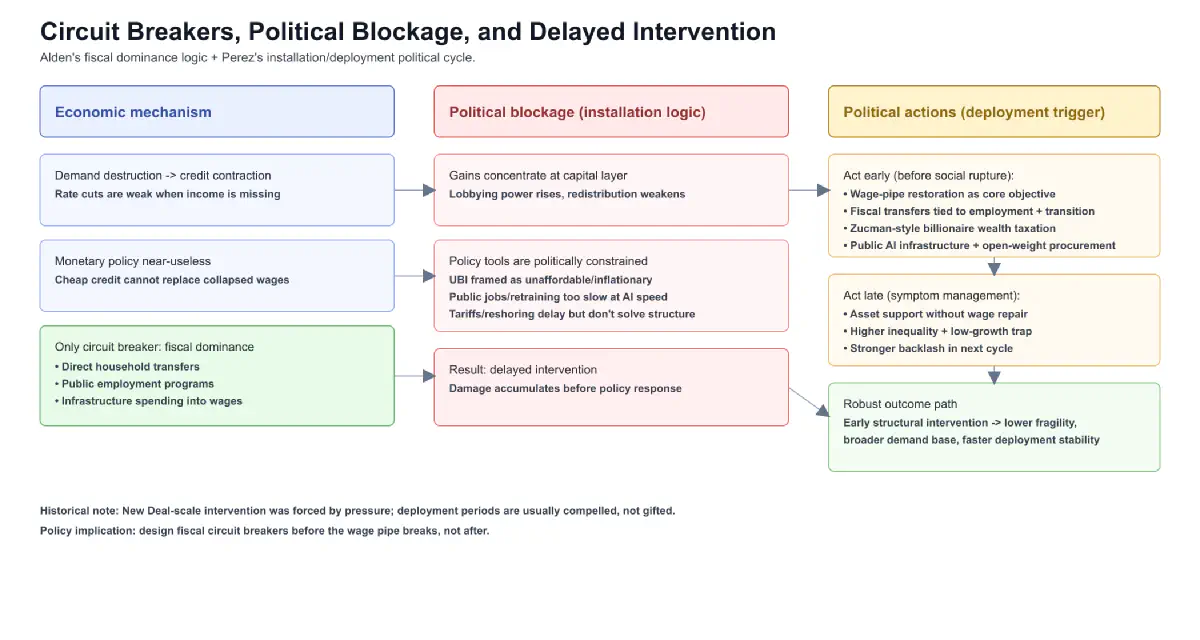 Circuit Breakers, Political Blockage, and Delayed Intervention

Alden's fiscal dominance logic + Perez's installation/deployment political cycle.

Economic mechanism

Demand destruction -> credit contraction
Rate cuts are weak when income is missing

Monetary policy near-useless
Cheap credit cannot replace collapsed wages

Only circuit breaker: fiscal dominance
• Direct household transfers
• Public employment programs
• Infrastructure spending into wages

Political blockage (installation logic)

Gains concentrate at capital layer
Lobbying power rises, redistribution weakens

Policy tools are politically constrained
UBI framed as unaffordable/inflationary
Public jobs/retraining too slow at AI speed
Tariffs/reshoring delay but don't solve structure

Result: delayed intervention
Damage accumulates before policy response

Political actions (deployment trigger)

Act early (before social rupture):
• Wage-pipe restoration as core objective
• Fiscal transfers tied to employment + transition
• Zucman-style billionaire wealth taxation
• Public AI infrastructure + open-weight procurement

Act late (symptom management):
• Asset support without wage repair
• Higher inequality + low-growth trap
• Stronger backlash in next cycle

Robust outcome path
Early structural intervention -> lower fragility, broader demand base, faster deployment stability

Historical note: New Deal-scale intervention was forced by pressure; deployment periods are usually compelled, not gifted.
Policy implication: design fiscal circuit breakers before the wage pipe breaks, not after.